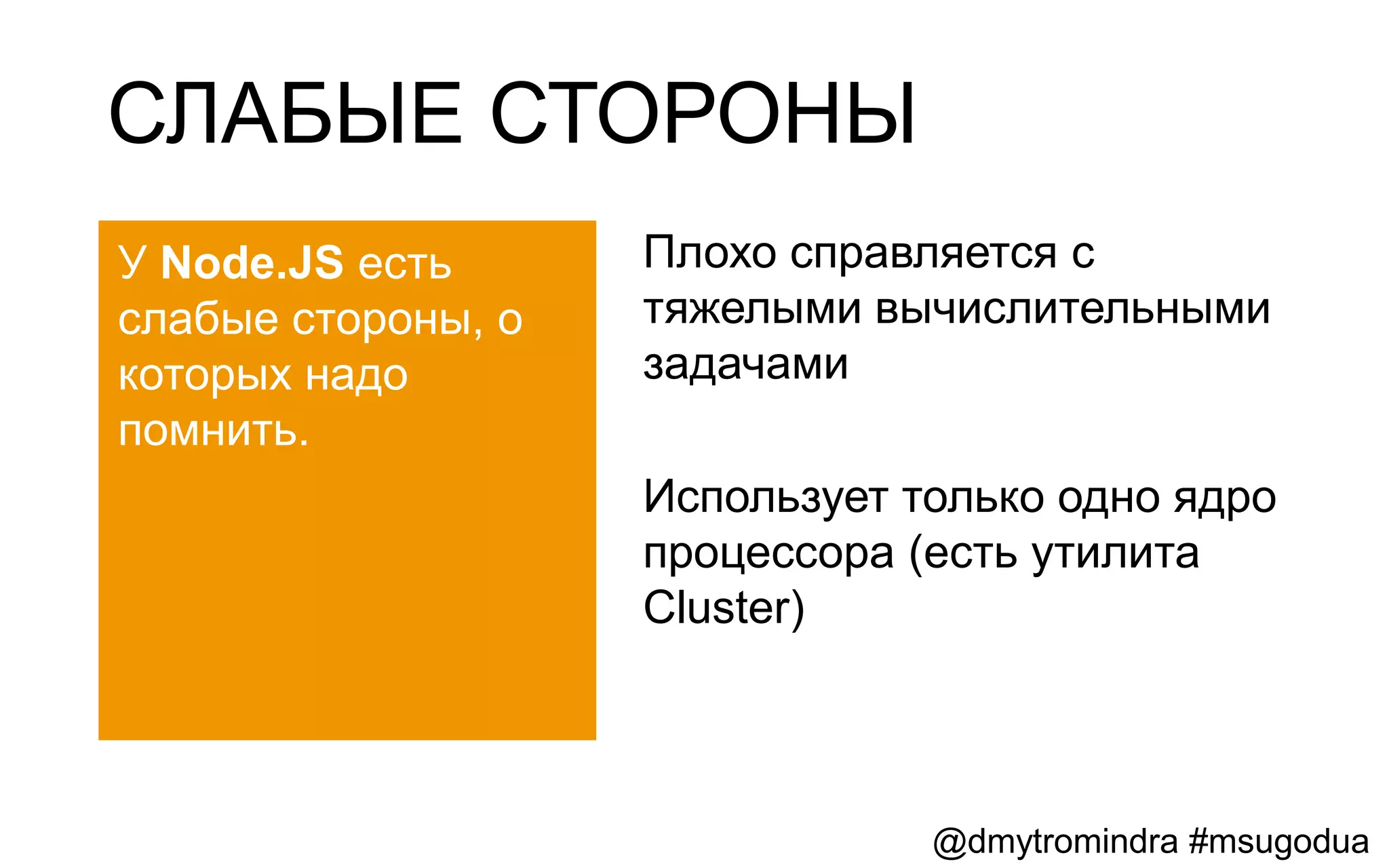 СЛАБЫЕ СТОРОНЫ

У Node.JS есть слабые стороны, о которых надо помнить.

Плохо справляется с тяжелыми вычислительными задачами

Использует только одно ядро процессора (есть утилита Cluster)

@dmytromindra #msugodua